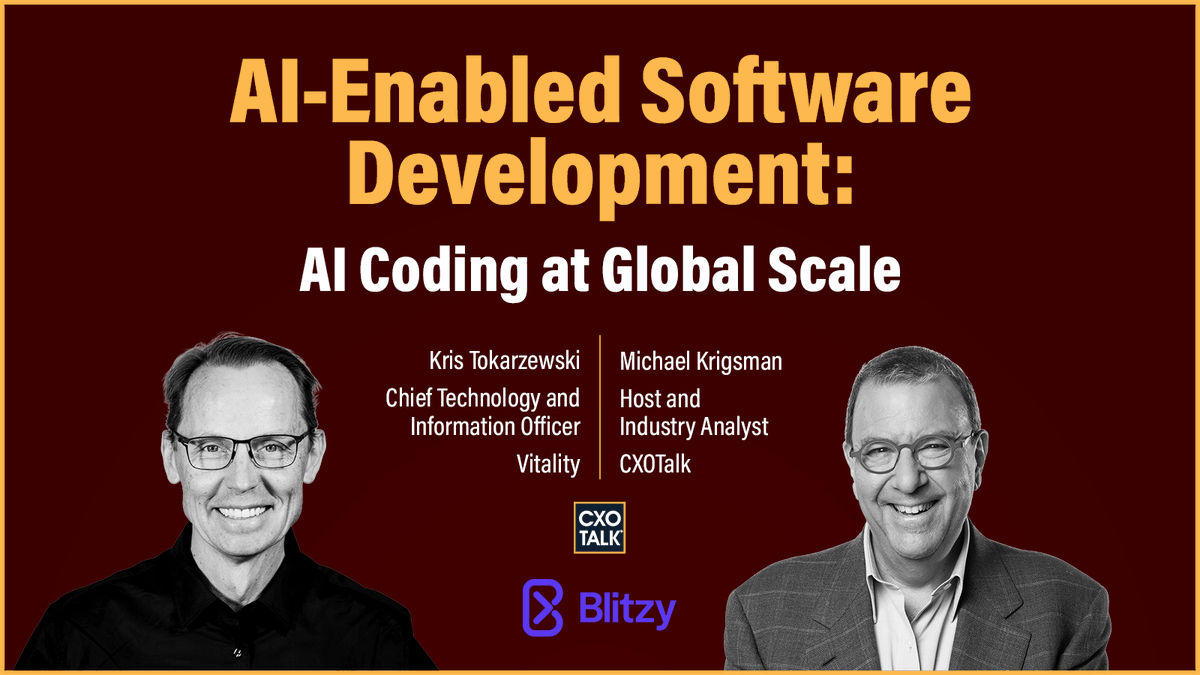 AI-Enabled Software Development:

AI Coding at Global Scale

Kris Tokarzewski
Chief Technology and Information Officer
Vitality

Michael Krigsman
Host and Industry Analyst
CXOTalk

CXO TALK

Blitzy